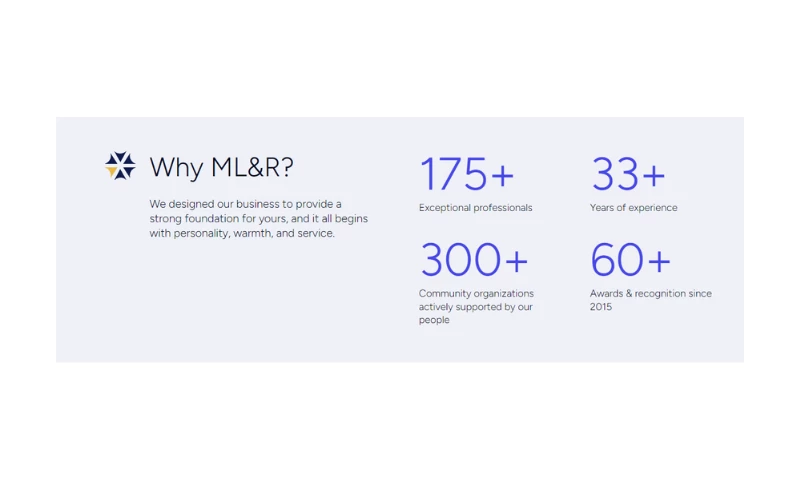 Why ML&R?

We designed our business to provide a strong foundation for yours, and it all begins with personality, warmth, and service.

175+
Exceptional professionals

33+
Years of experience

300+
Community organizations actively supported by our people

60+
Awards & recognition since 2015